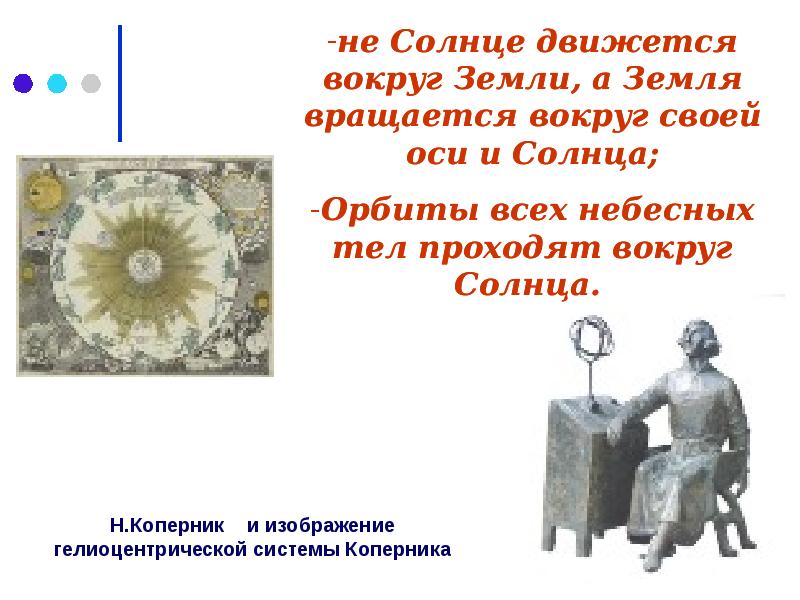 -не Солнце движется вокруг Земли, а Земля вращается вокруг своей оси и Солнца;

-Орбиты всех небесных тел проходят вокруг Солнца.

Н.Коперник и изображение гелиоцентрической системы Коперника